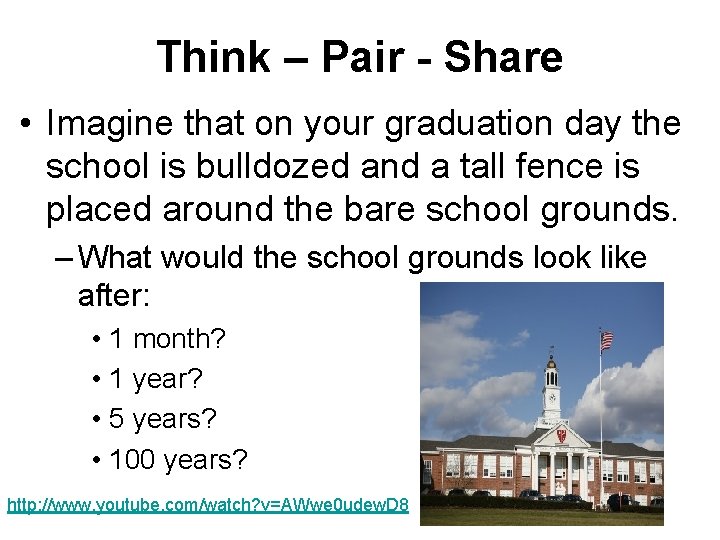 Think – Pair - Share

• Imagine that on your graduation day the school is bulldozed and a tall fence is placed around the bare school grounds.

– What would the school grounds look like after:

• 1 month?
• 1 year?
• 5 years?
• 100 years?

http://www.youtube.com/watch?v=AWwe0udewD8